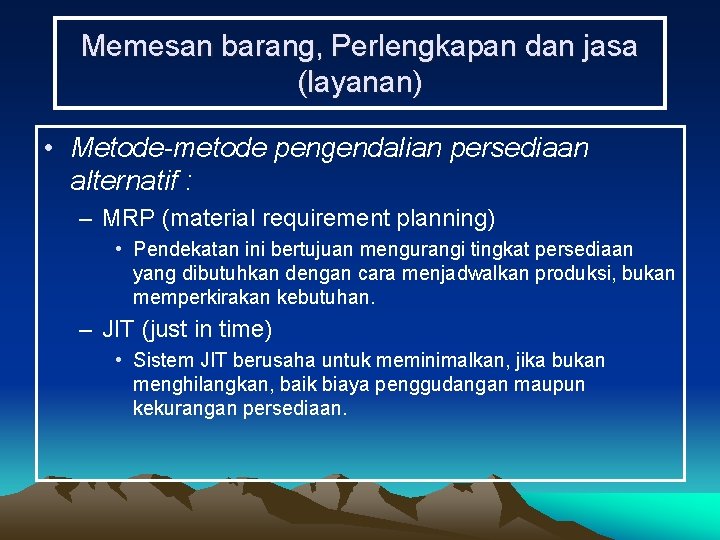 Memesan barang, Perlengkapan dan jasa (layanan)

• Metode-metode pengendalian persediaan alternatif :

– MRP (material requirement planning)

• Pendekatan ini bertujuan mengurangi tingkat persediaan yang dibutuhkan dengan cara menjadwalkan produksi, bukan memperkirakan kebutuhan.

– JIT (just in time)

• Sistem JIT berusaha untuk meminimalkan, jika bukan menghilangkan, baik biaya penggudangan maupun kekurangan persediaan.